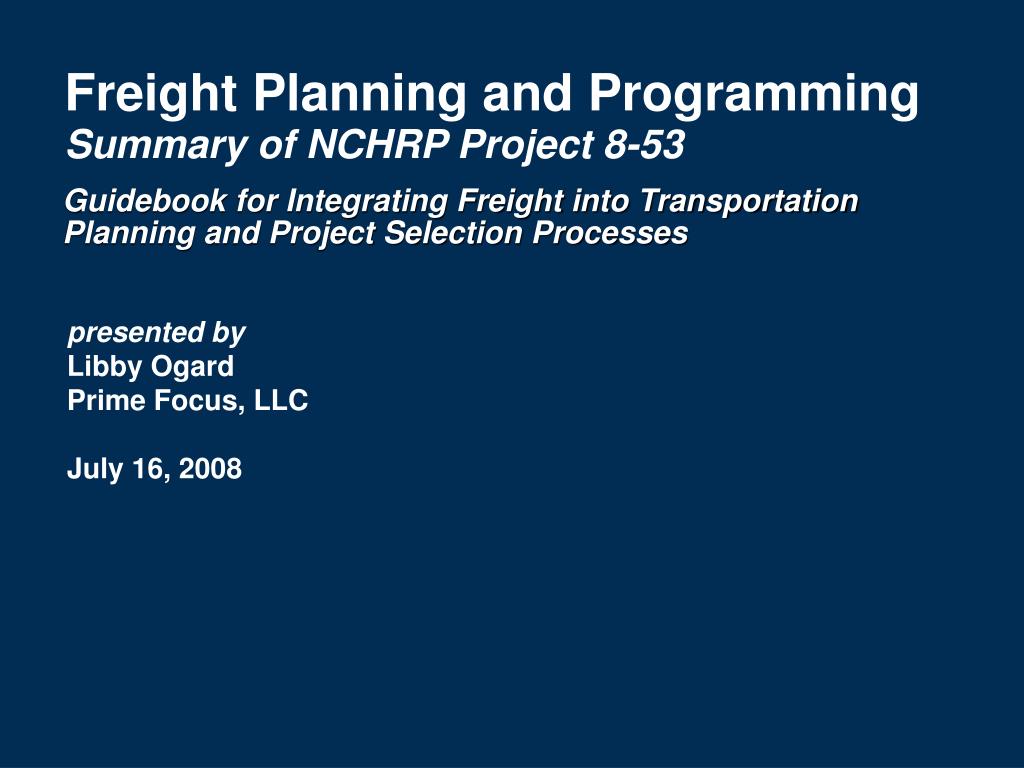 Freight Planning and Programming
Summary of NCHRP Project 8-53

Guidebook for Integrating Freight into Transportation Planning and Project Selection Processes

presented by
Libby Ogard
Prime Focus, LLC

July 16, 2008